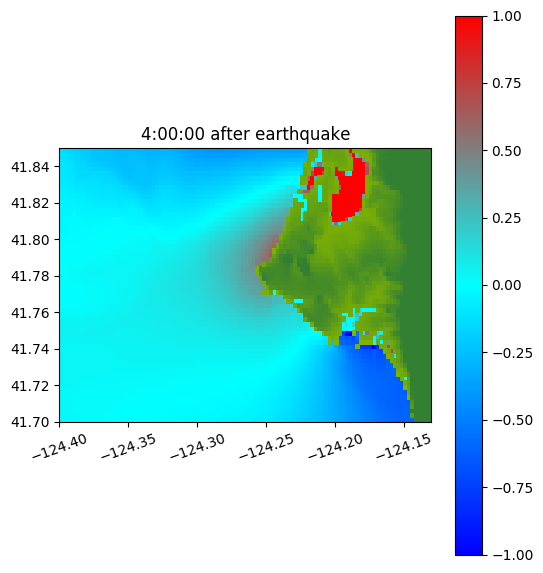 4:00:00 after earthquake

41.84
41.82
41.80
41.78
41.76
41.74
41.72
41.70

−124.40
−124.35
−124.30
−124.25
−124.20
−124.15

1.00
0.75
0.50
0.25
0.00
−0.25
−0.50
−0.75
−1.00